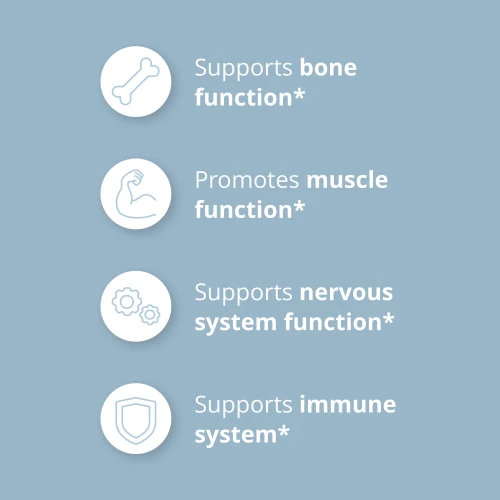 Supports bone function*

Promotes muscle function*

Supports nervous system function*

Supports immune system*